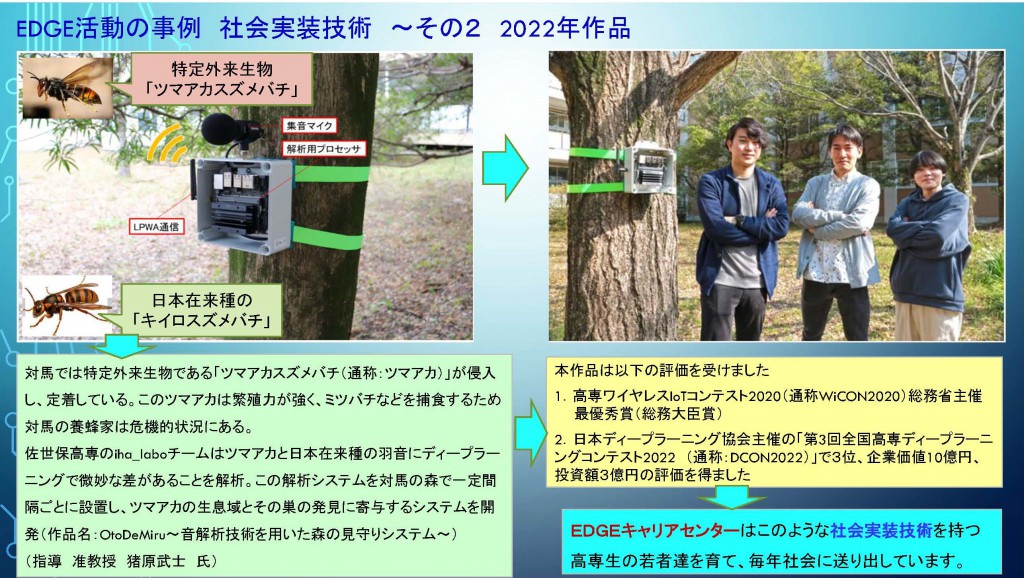 EDGE活動の事例　社会実装技術　～その2　2022年作品

特定外来生物
「ツマアカスズメバチ」

集音マイク
解析用プロセッサ
LPWA通信

日本在来種の
「キイロスズメバチ」

対馬では特定外来生物である「ツマアカスズメバチ（通称：ツマアカ）」が侵入し、定着している。このツマアカは繁殖力が強く、ミツバチなどを捕食するため対馬の養蜂家は危機的状況にある。
佐世保高専のiha_laboチームはツマアカと日本在来種の羽音にディープラーニングで微妙な差があることを解析。この解析システムを対馬の森で一定間隔ごとに設置し、ツマアカの生息域とその巣の発見に寄与するシステムを開発（作品名：OtoDeMiru～音解析技術を用いた森の見守りシステム～）
（指導　准教授　猪原武士　氏）

本作品は以下の評価を受けました
1. 高専ワイヤレスIoTコンテスト2020（通称WiCON2020）総務省主催 最優秀賞（総務大臣賞）
2. 日本ディープラーニング協会主催の「第3回全国高専ディープラーニングコンテスト2022　（通称：DCON2022）」で3位、企業価値10億円、投資額3億円の評価を得ました

EDGEキャリアセンターはこのような社会実装技術を持つ高専生の若者達を育て、毎年社会に送り出しています。